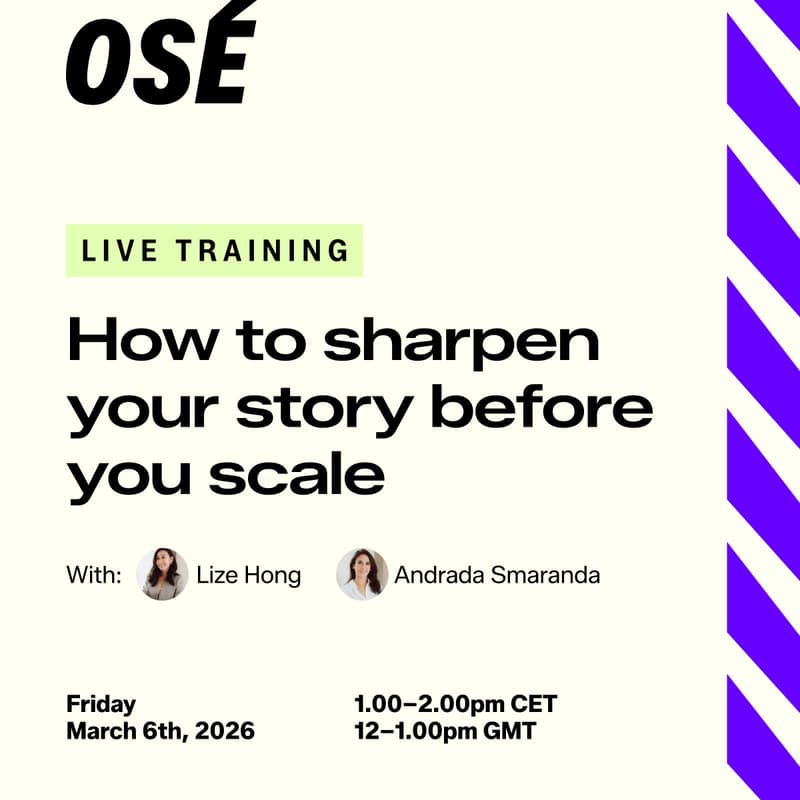 OSÉ

LIVE TRAINING

How to sharpen your story before you scale

With: Lize Hong Andrada Smaranda

Friday
March 6th, 2026

1.00–2.00pm CET
12–1.00pm GMT